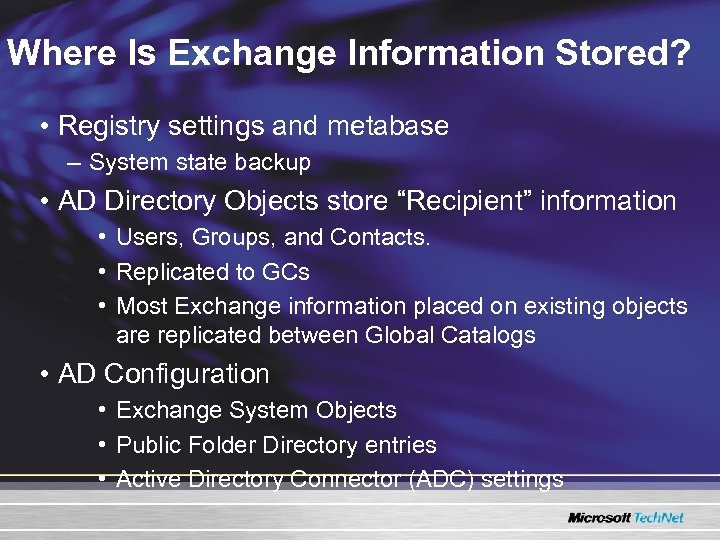 Where Is Exchange Information Stored?

• Registry settings and metabase
– System state backup

• AD Directory Objects store “Recipient” information
• Users, Groups, and Contacts.
• Replicated to GCs
• Most Exchange information placed on existing objects are replicated between Global Catalogs

• AD Configuration
• Exchange System Objects
• Public Folder Directory entries
• Active Directory Connector (ADC) settings

Microsoft TechNet